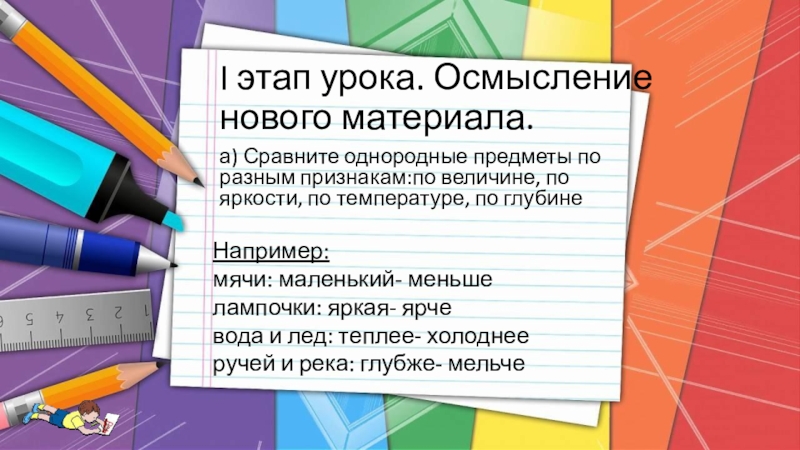 I этап урока. Осмысление нового материала.

а) Сравните однородные предметы по разным признакам:по величине, по яркости, по температуре, по глубине

Например:
мячи: маленький- меньше
лампочки: яркая- ярче
вода и лед: теплее- холоднее
ручей и река: глубже- мельче

6 5 4 3 2 1